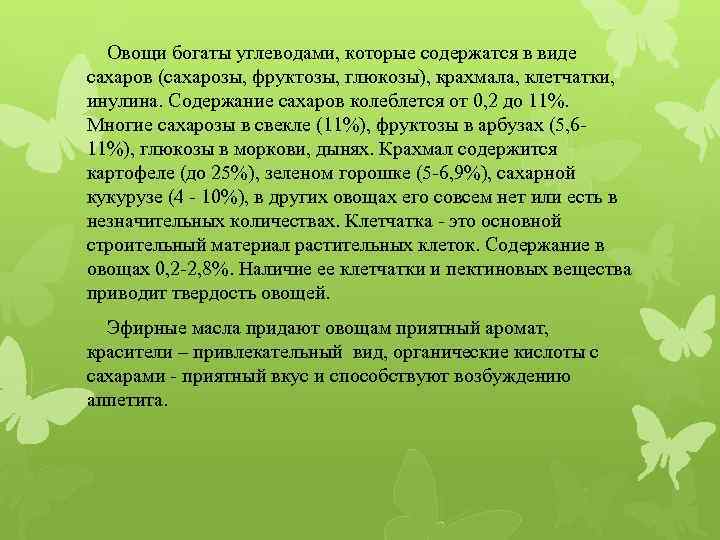 Овощи богаты углеводами, которые содержатся в виде сахаров (сахарозы, фруктозы, глюкозы), крахмала, клетчатки, инулина. Содержание сахаров колеблется от 0,2 до 11%. Многие сахарозы в свекле (11%), фруктозы в арбузах (5,6-11%), глюкозы в моркови, дынях. Крахмал содержится картофеле (до 25%), зеленом горошке (5-6,9%), сахарной кукурузе (4 - 10%), в других овощах его совсем нет или есть в незначительных количествах. Клетчатка - это основной строительный материал растительных клеток. Содержание в овощах 0,2-2,8%. Наличие ее клетчатки и пектиновых вещества приводит твердость овощей.

Эфирные масла придают овощам приятный аромат, красители – привлекательный вид, органические кислоты с сахарами - приятный вкус и способствуют возбуждению аппетита.